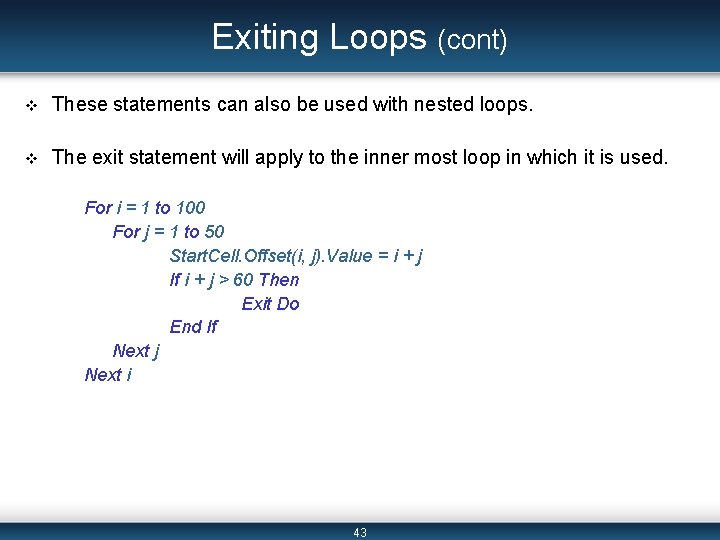 Exiting Loops (cont)

❖ These statements can also be used with nested loops.

❖ The exit statement will apply to the inner most loop in which it is used.

For i = 1 to 100
For j = 1 to 50
StartCell.Offset(i, j).Value = i + j
If i + j > 60 Then
Exit Do
End If
Next j
Next i

43